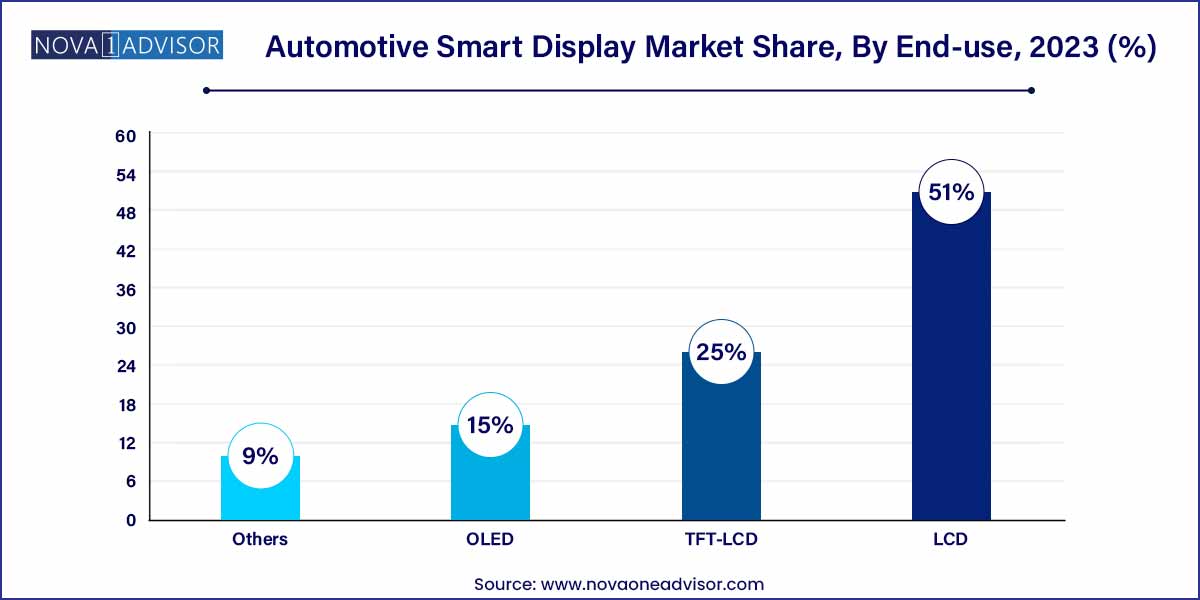 NOVA 1 ADVISOR

Automotive Smart Display Market Share, By End-use, 2023 (%)

60
54
48
42
36
30
24
18
12
6
0

9%
15%
25%
51%

Others
OLED
TFT-LCD
LCD

Source: www.novaoneadvisor.com